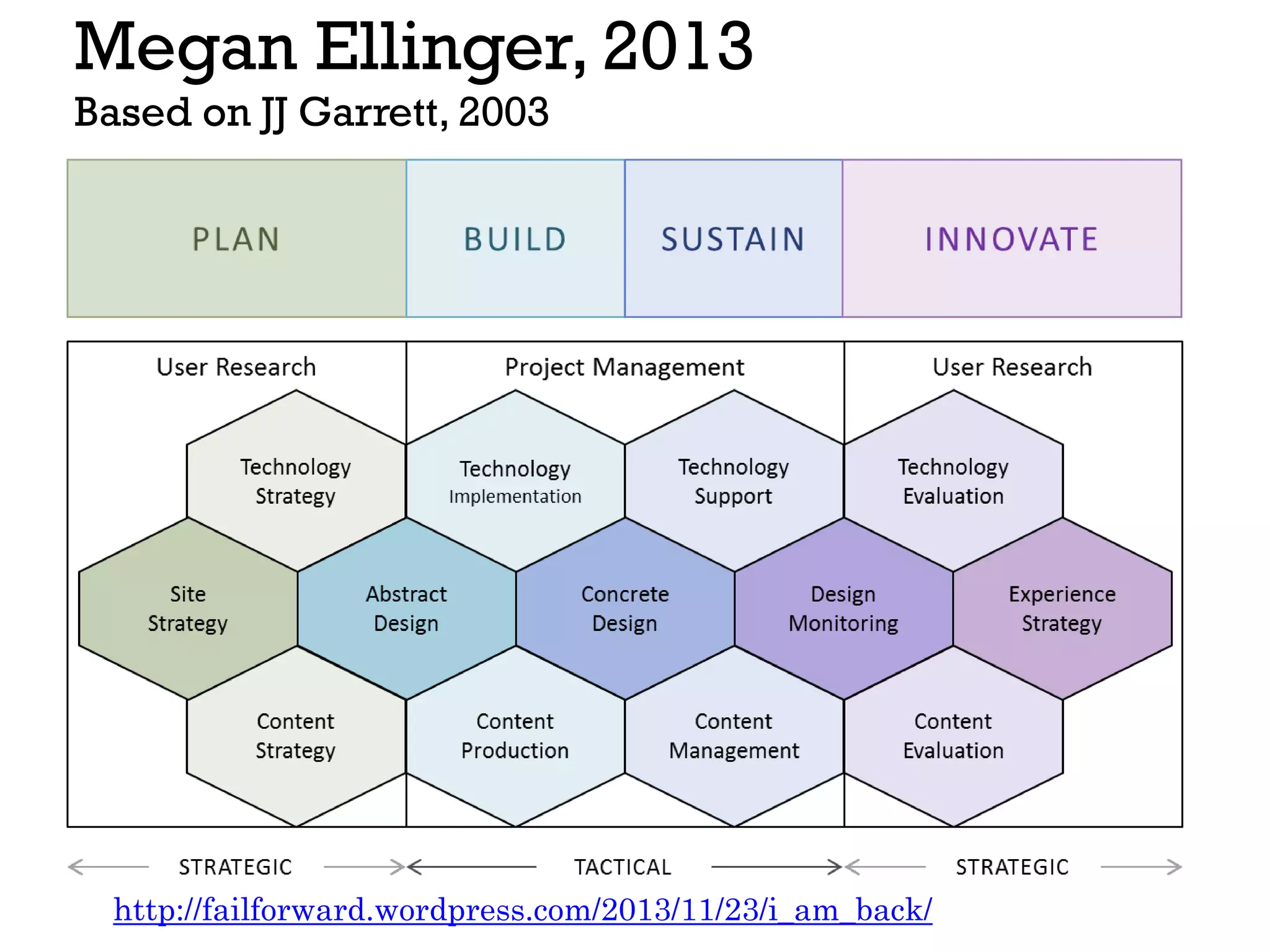 Megan Ellinger, 2013
Based on JJ Garrett, 2003

PLAN

BUILD

SUSTAIN

INNOVATE

User Research

Project Management

User Research

Technology Strategy

Technology Implementation

Technology Support

Technology Evaluation

Site Strategy

Abstract Design

Concrete Design

Design Monitoring

Experience Strategy

Content Strategy

Content Production

Content Management

Content Evaluation

STRATEGIC

TACTICAL

STRATEGIC

http://failforward.wordpress.com/2013/11/23/i_am_back/